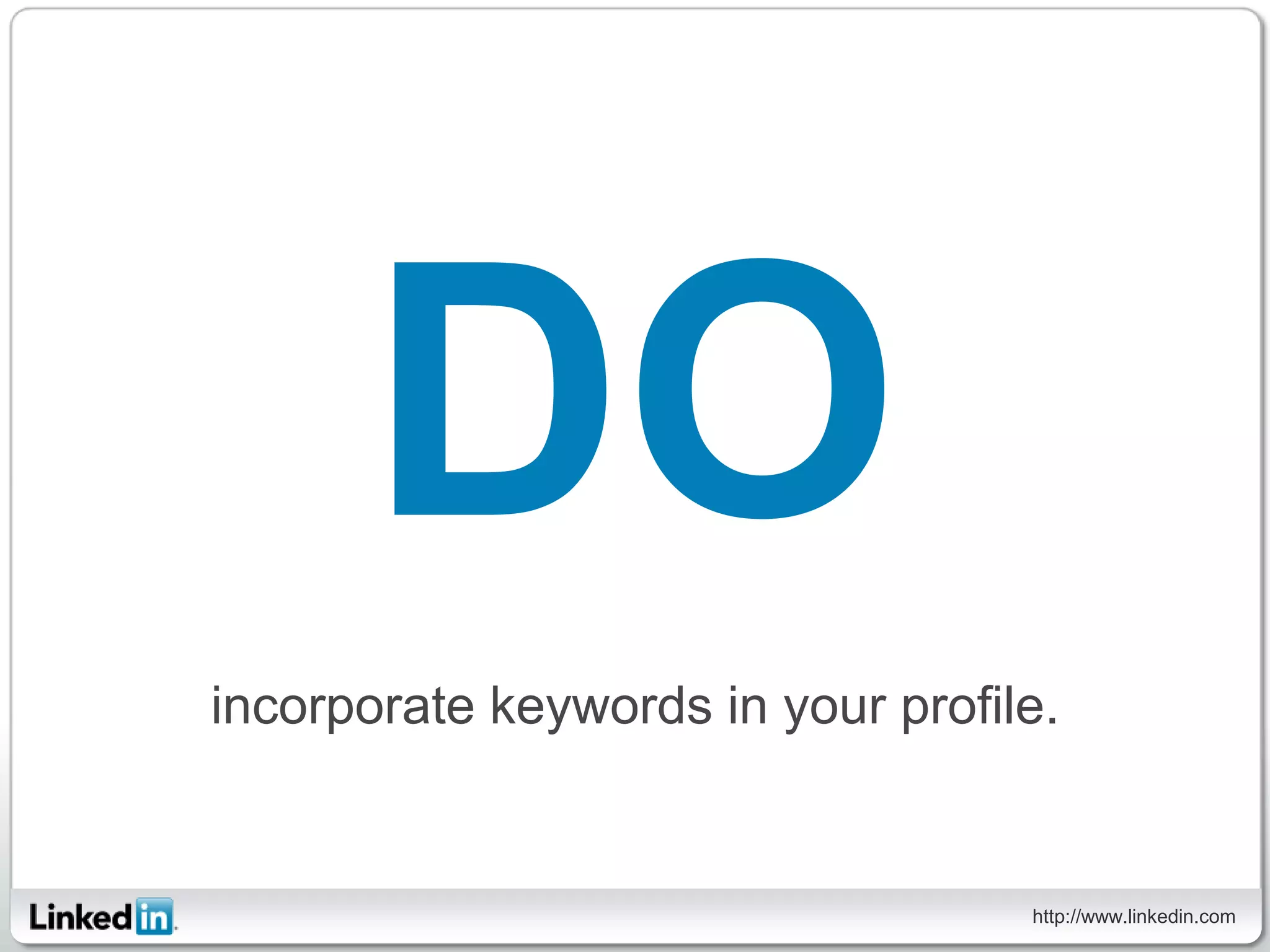 DO

incorporate keywords in your profile.

Linkedin

http://www.linkedin.com